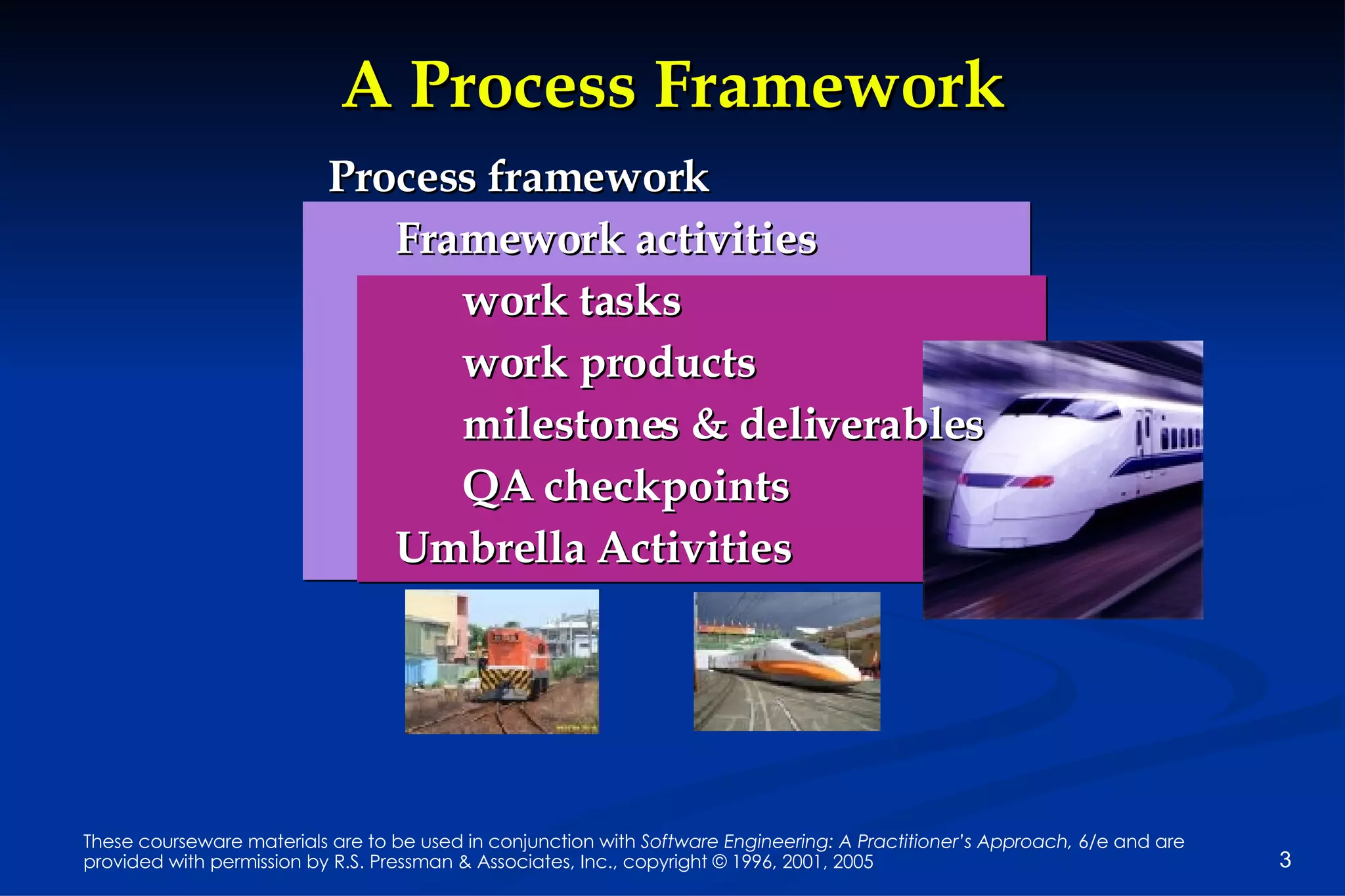 A Process Framework

Process framework

Framework activities

work tasks

work products

milestones & deliverables

QA checkpoints

Umbrella Activities

These courseware materials are to be used in conjunction with Software Engineering: A Practitioner's Approach, 6/e and are provided with permission by R.S. Pressman & Associates, Inc., copyright © 1996, 2001, 2005

3